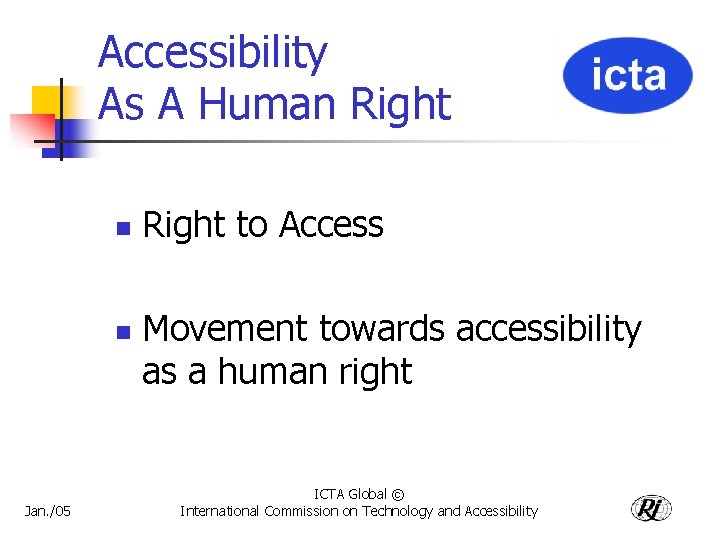 Accessibility
As A Human Right

icta

- Right to Access
- Movement towards accessibility as a human right

Jan./05

ICTA Global ©
International Commission on Technology and Accessibility

RI